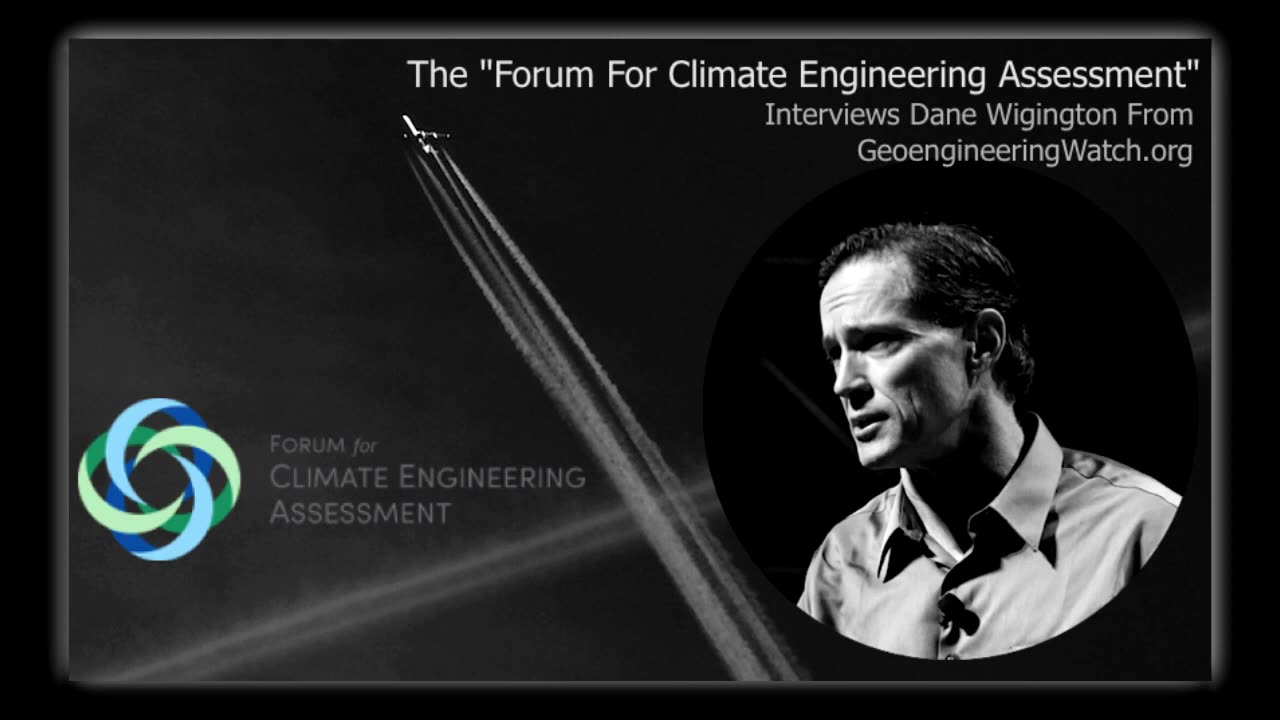 The "Forum For Climate Engineering Assessment"
Interviews Dane Wigington From
GeoengineeringWatch.org

FORUM for
CLIMATE ENGINEERING
ASSESSMENT